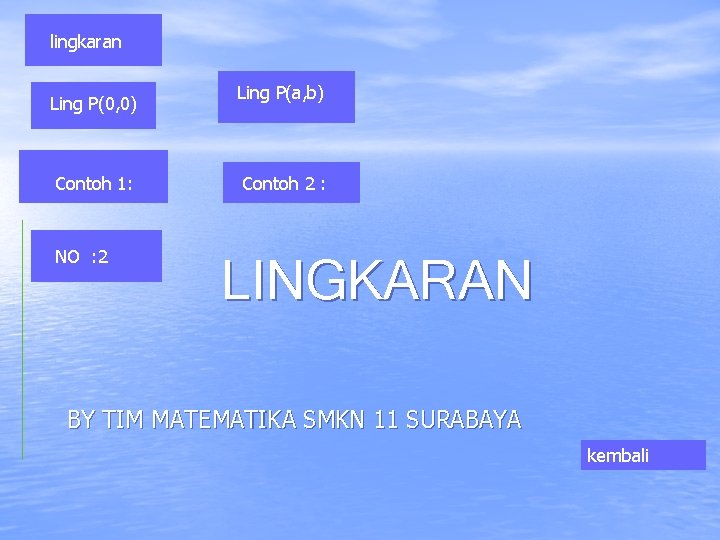 lingkaran

Ling P(0,0)

Ling P(a,b)

Contoh 1:

Contoh 2 :

NO :2

LINGKARAN

BY TIM MATEMATIKA SMKN 11 SURABAYA

kembali